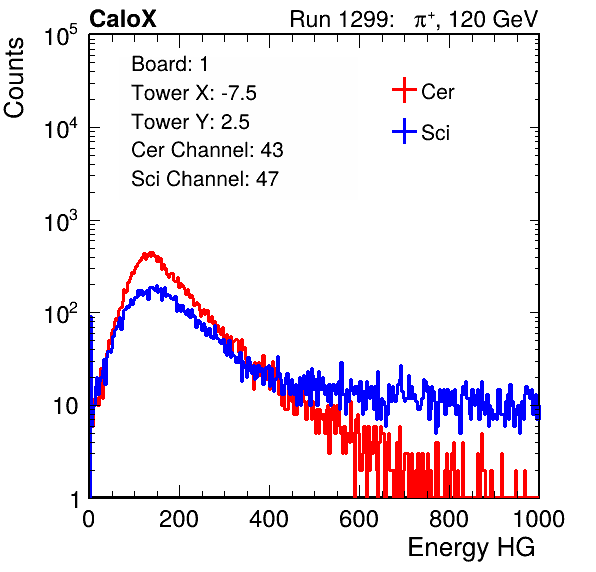 CaloX

Run 1299: $\pi^+$, 120 GeV

Counts

$10^5$

$10^4$

$10^3$

$10^2$

10

1

Board: 1
Tower X: -7.5
Tower Y: 2.5
Cer Channel: 43
Sci Channel: 47

Cer
Sci

0 200 400 600 800 1000

Energy HG